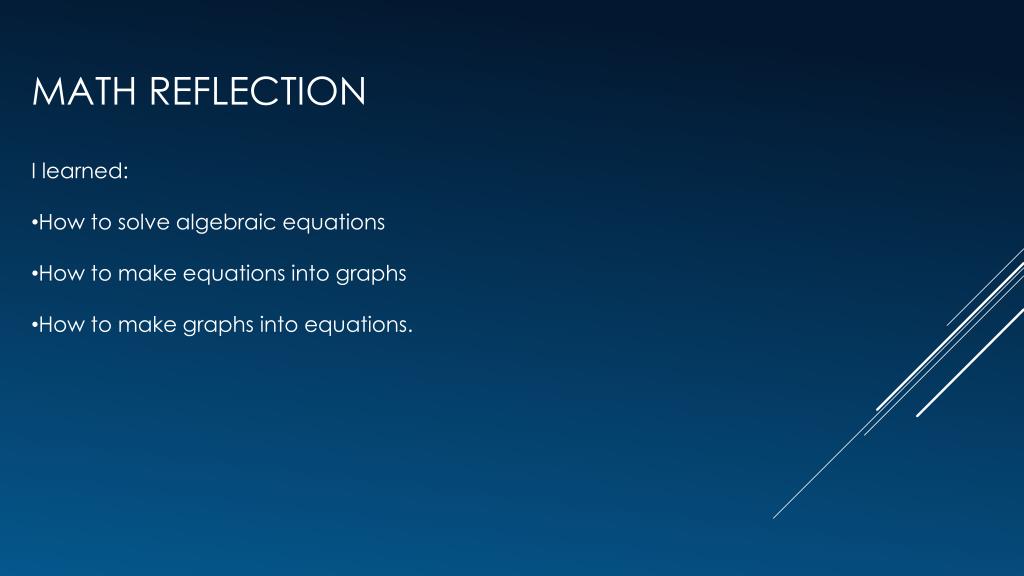 MATH REFLECTION

I learned:

•How to solve algebraic equations

•How to make equations into graphs

•How to make graphs into equations.